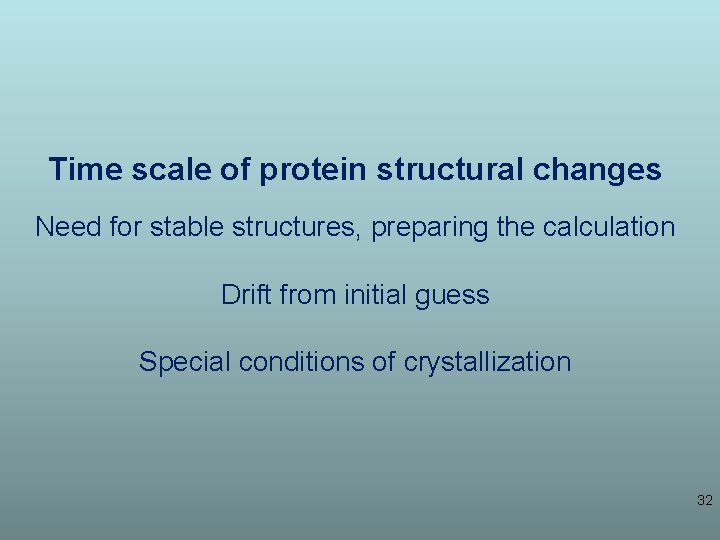 Time scale of protein structural changes

Need for stable structures, preparing the calculation

Drift from initial guess

Special conditions of crystallization

32